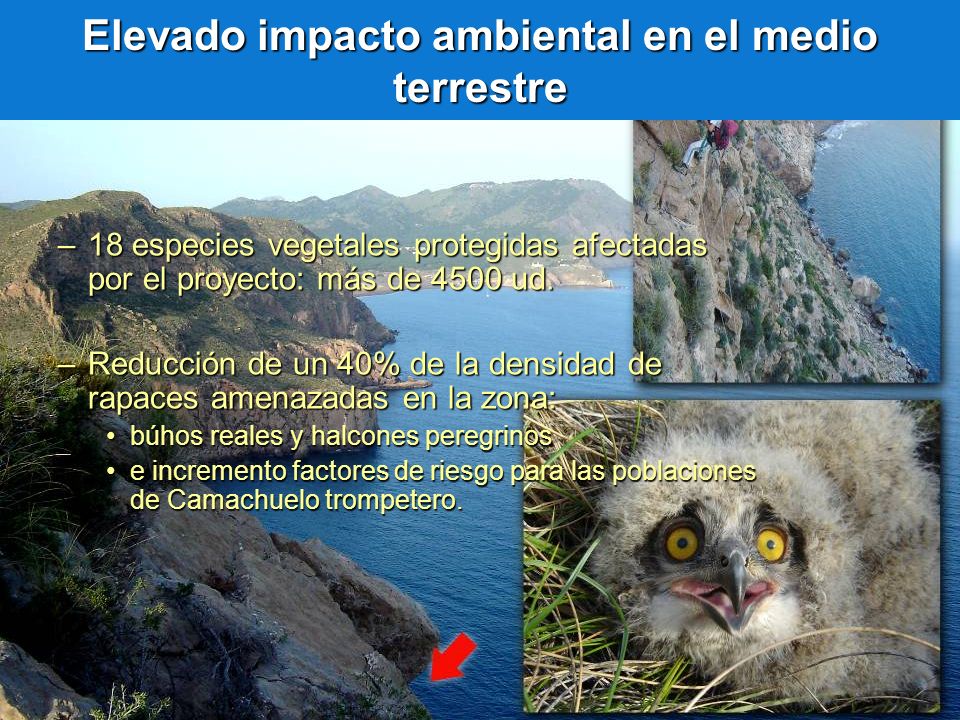 Elevado impacto ambiental en el medio terrestre

– 18 especies vegetales protegidas afectadas por el proyecto: más de 4500 ud.

– Reducción de un 40% de la densidad de rapaces amenazadas en la zona:
• búhos reales y halcones peregrinos
• e incremento factores de riesgo para las poblaciones de Camachuelo trompetero.